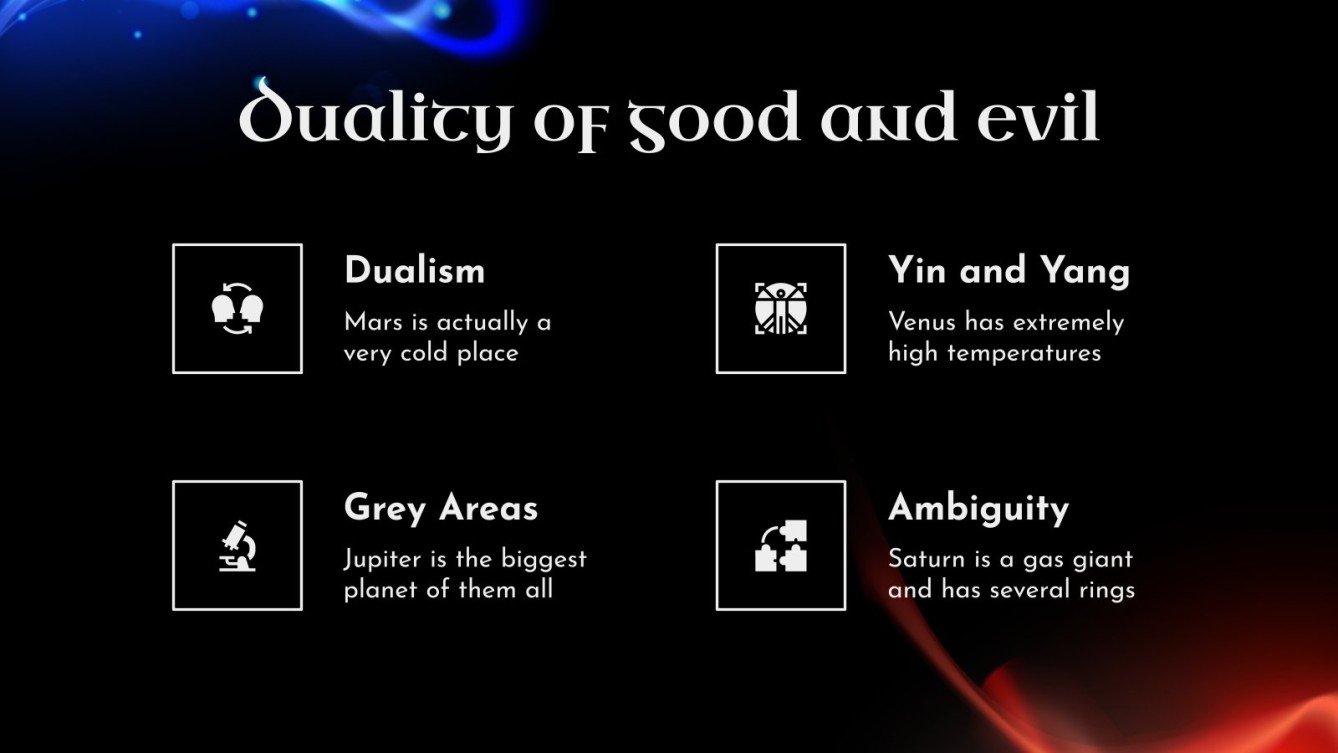 Duality of good and evil

Dualism

Mars is actually a very cold place

Yin and Yang

Venus has extremely high temperatures

Grey Areas

Jupiter is the biggest planet of them all

Ambiguity

Saturn is a gas giant and has several rings